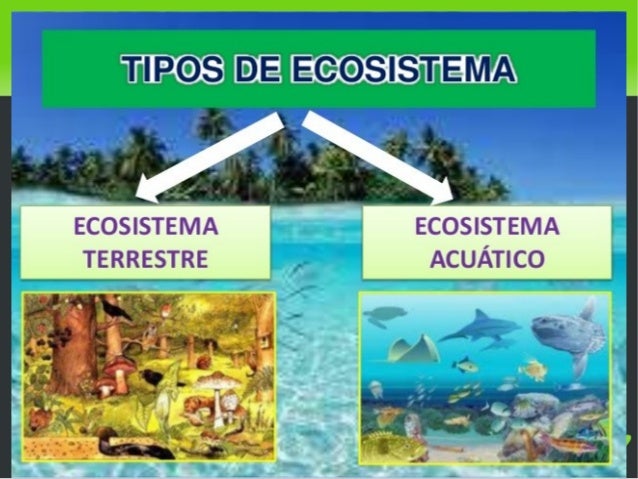 TIPOS DE ECOSISTEMA

ECOSISTEMA TERRESTRE

ECOSISTEMA ACUÁTICO